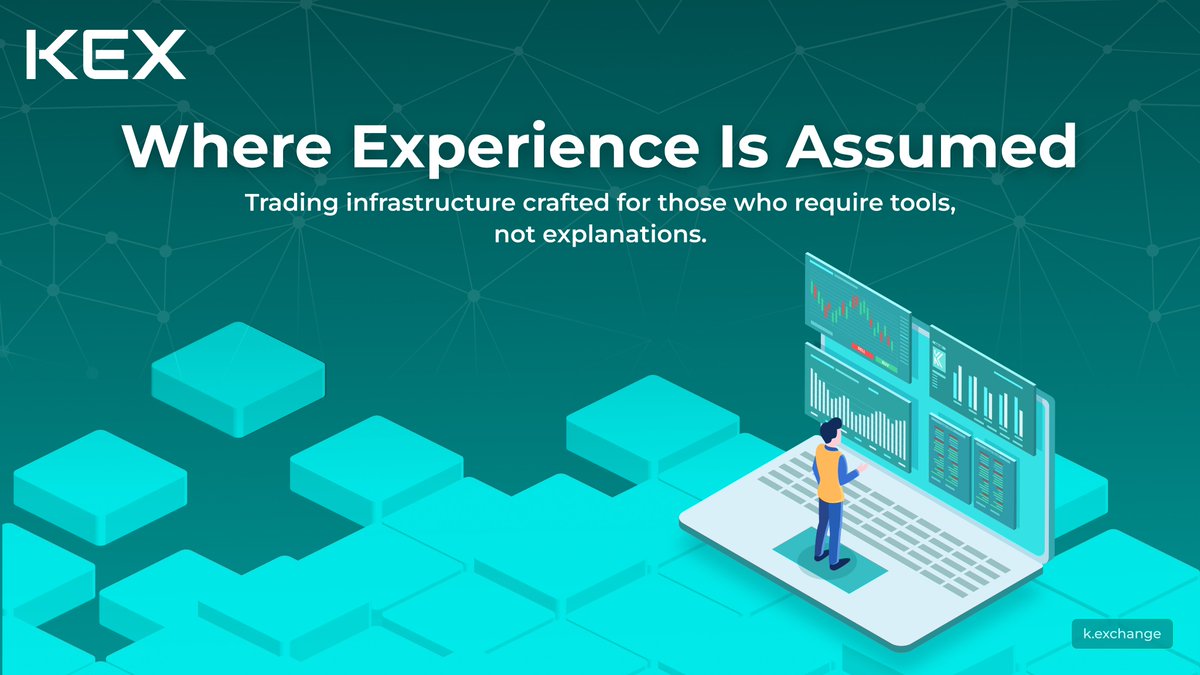 KEX

Where Experience Is Assumed

Trading infrastructure crafted for those who require tools, not explanations.

k.exchange